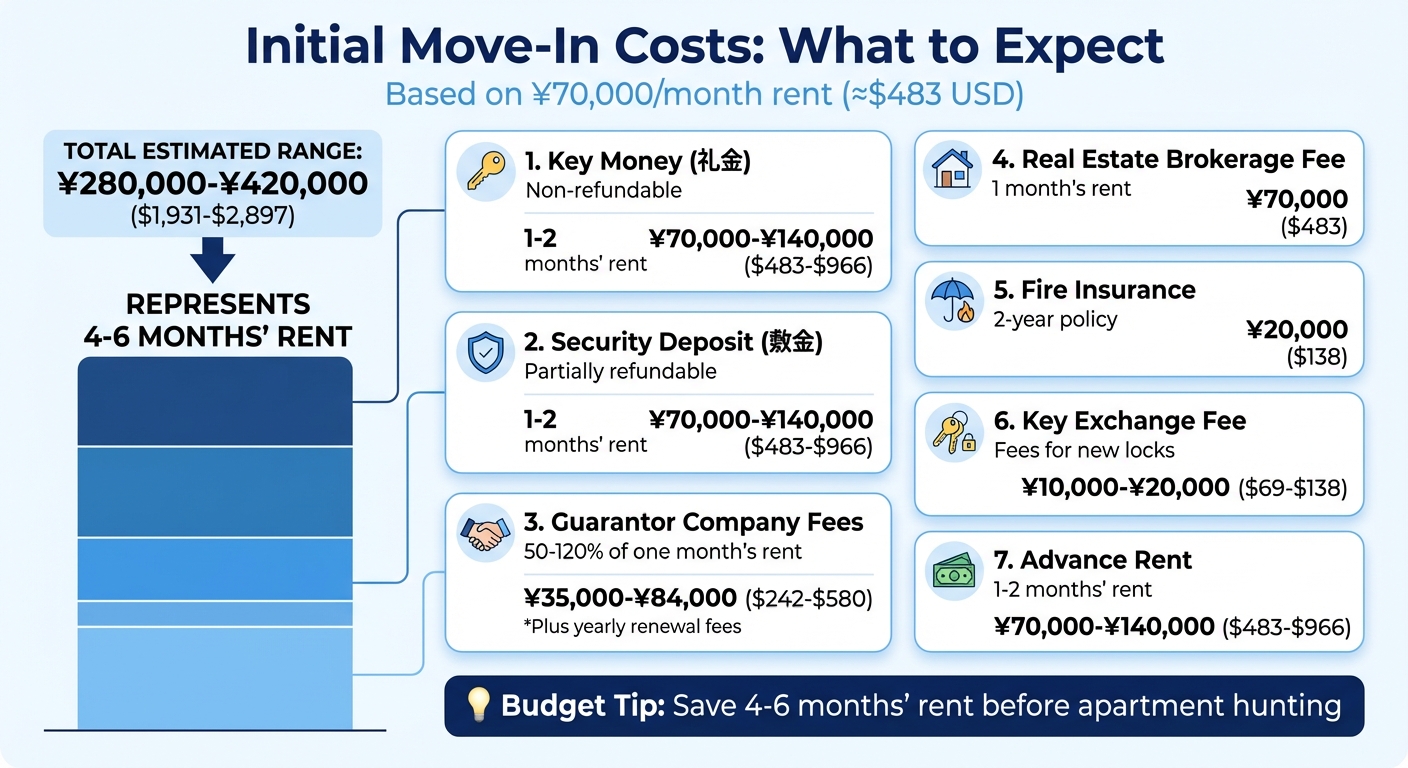 Initial Move-In Costs: What to Expect

Based on ¥70,000/month rent (≈$483 USD)

TOTAL ESTIMATED RANGE:
¥280,000-¥420,000
($1,931-$2,897)

REPRESENTS 4-6 MONTHS' RENT

1. Key Money (礼金)
Non-refundable
1-2 months' rent
¥70,000-¥140,000 ($483-$966)

2. Security Deposit (敷金)
Partially refundable
1-2 months' rent
¥70,000-¥140,000 ($483-$966)

3. Guarantor Company Fees
50-120% of one month's rent
¥35,000-¥84,000 ($242-$580)
*Plus yearly renewal fees

4. Real Estate Brokerage Fee
1 month's rent
¥70,000 ($483)

5. Fire Insurance
2-year policy
¥20,000 ($138)

6. Key Exchange Fee
Fees for new locks
¥10,000-¥20,000 ($69-$138)

7. Advance Rent
1-2 months' rent
¥70,000-¥140,000 ($483-$966)

Budget Tip: Save 4-6 months' rent before apartment hunting